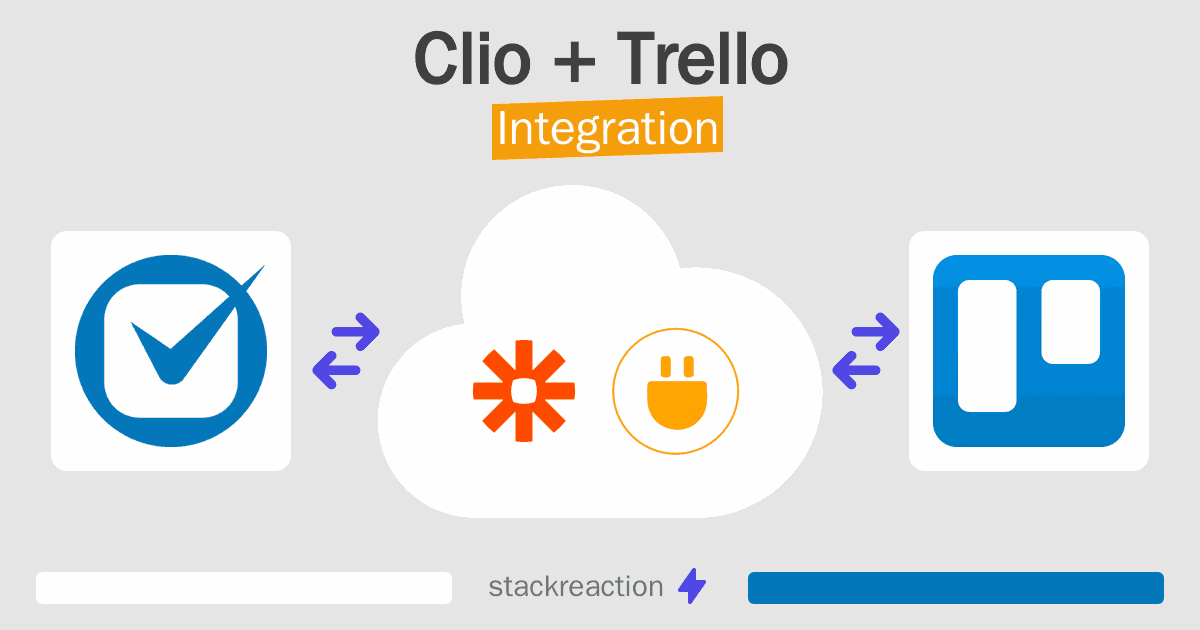 Clio + Trello
Integration

stackreaction